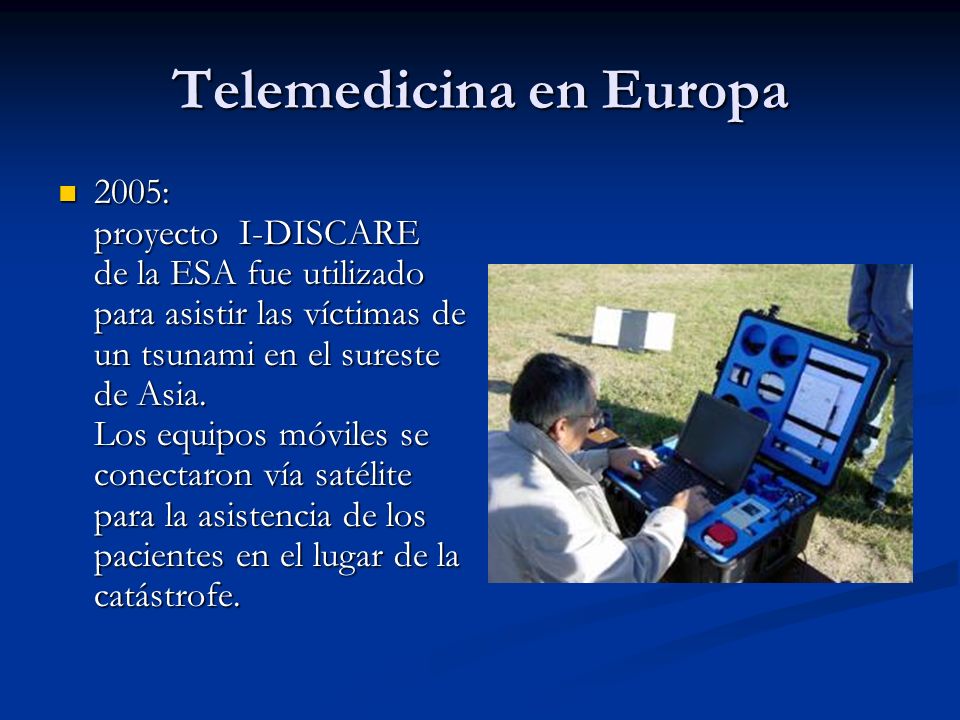 Telemedicina en Europa

2005:
proyecto I-DISCARE de la ESA fue utilizado para asistir las víctimas de un tsunami en el sureste de Asia.
Los equipos móviles se conectaron vía satélite para la asistencia de los pacientes en el lugar de la catástrofe.